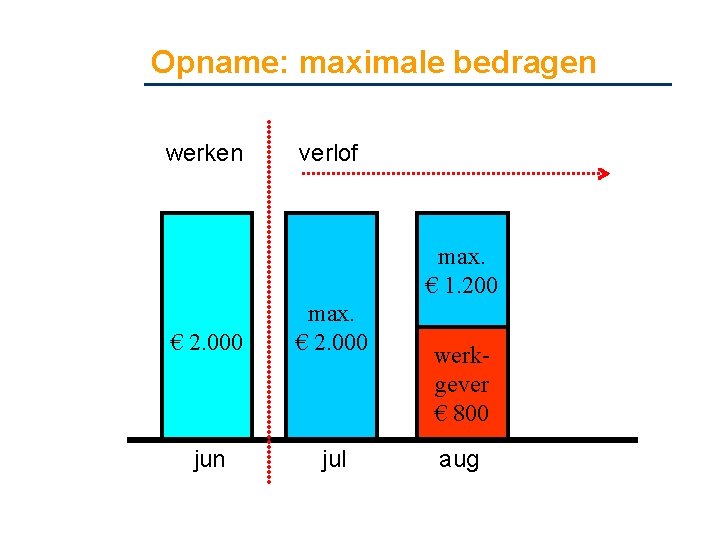 Opname: maximale bedragen

werken

verlof

€ 2.000

max. € 2.000

max. € 1.200

werk-gever € 800

jun

jul

aug